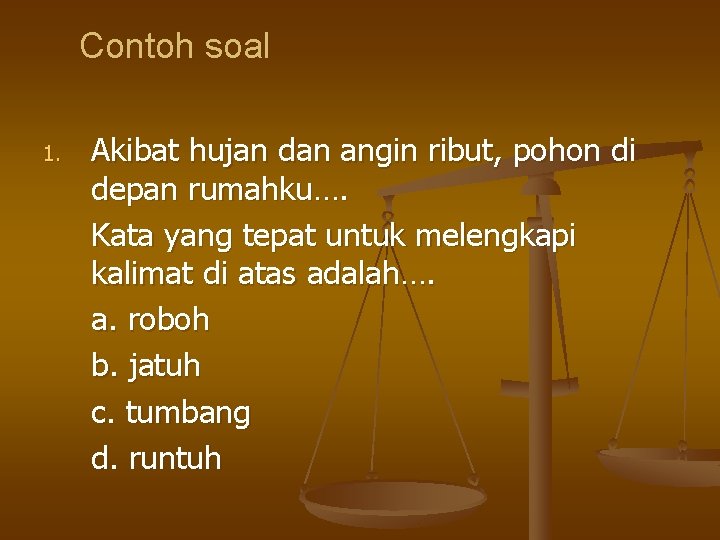 Contoh soal

1. Akibat hujan dan angin ribut, pohon di depan rumahku….

Kata yang tepat untuk melengkapi kalimat di atas adalah….

a. roboh

b. jatuh

c. tumbang

d. runtuh